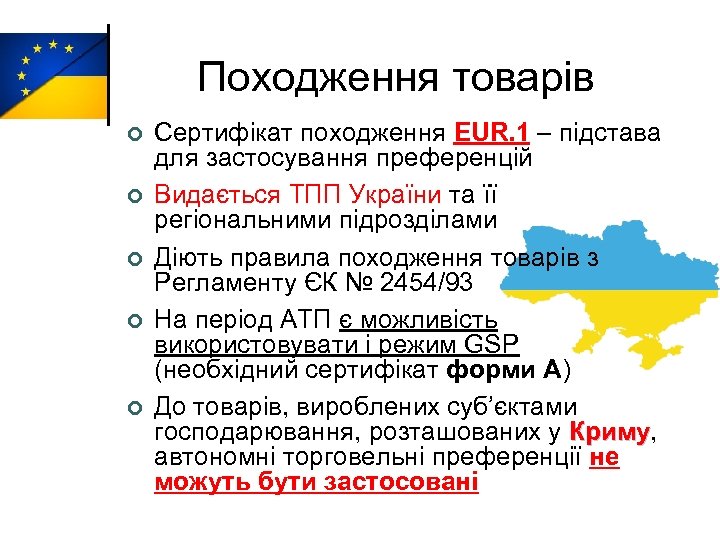 Походження товарів

Сертифікат походження EUR.1 – підстава для застосування преференцій

Видається ТПП України та її регіональними підрозділами

Діють правила походження товарів з Регламенту ЄК № 2454/93

На період АТП є можливість використовувати і режим GSP (необхідний сертифікат форми А)

До товарів, вироблених суб'єктами господарювання, розташованих у Криму, автономні торговельні преференції не можуть бути застосовані